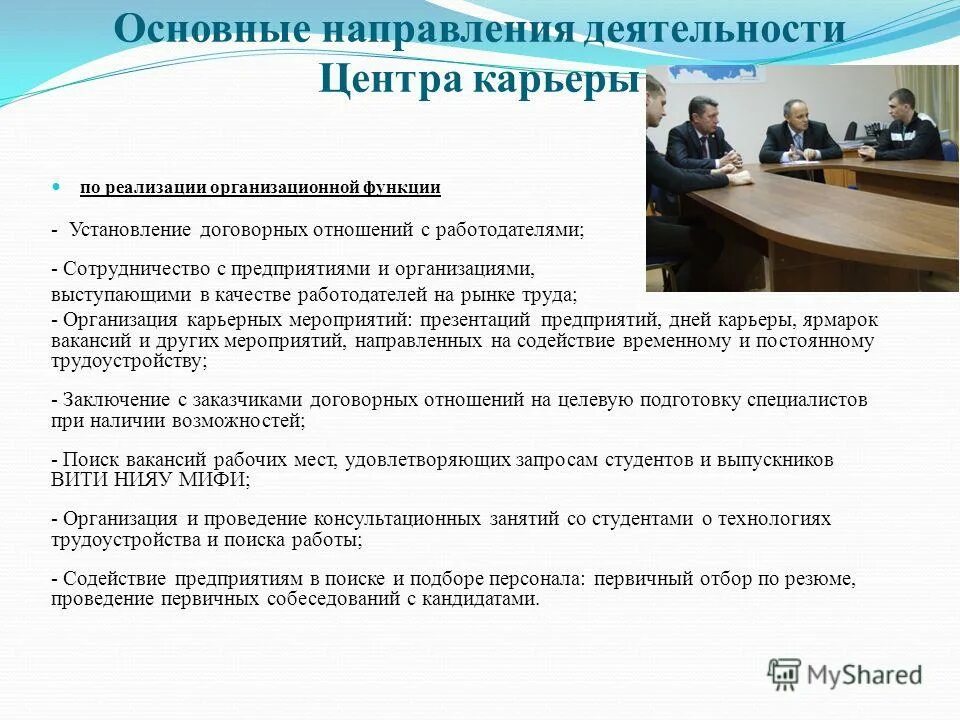 Основные направления деятельности Центра карьеры

по реализации организационной функции

- Установление договорных отношений с работодателями;

- Сотрудничество с предприятиями и организациями, выступающими в качестве работодателей на рынке труда;

- Организация карьерных мероприятий: презентаций предприятий, дней карьеры, ярмарок вакансий и других мероприятий, направленных на содействие временному и постоянному трудоустройству;

- Заключение с заказчиками договорных отношений на целевую подготовку специалистов при наличии возможностей;

- Поиск вакансий рабочих мест, удовлетворяющих запросам студентов и выпускников ВИТИ НИЯУ МИФИ;

- Организация и проведение консультационных занятий со студентами о технологиях трудоустройства и поиска работы;

- Содействие предприятиям в поиске и подборе персонала: первичный отбор по резюме, проведение первичных собеседований с кандидатами.

MyShared